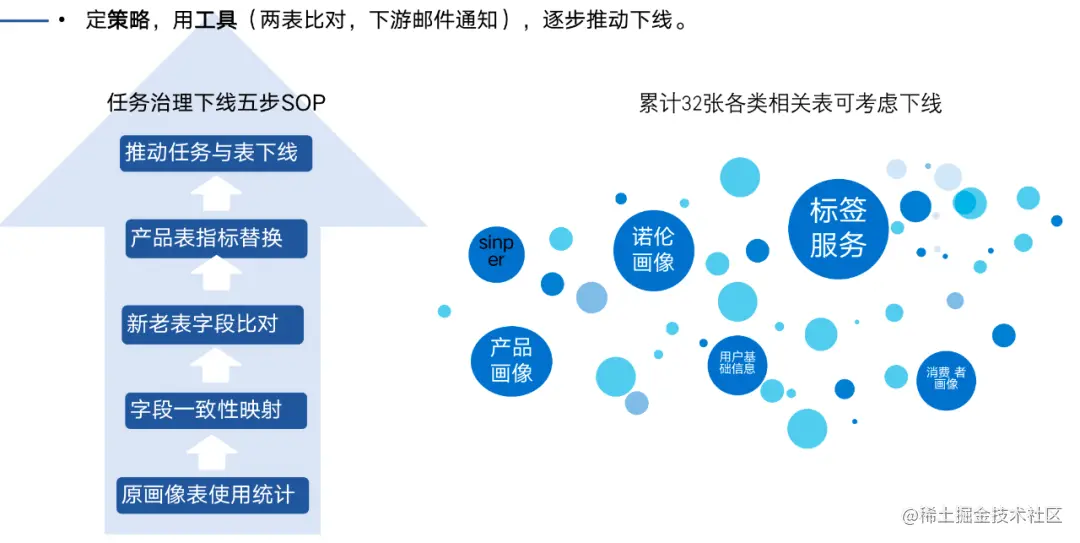 • 定策略，用工具（两表比对，下游邮件通知），逐步推动下线。

任务治理下线五步SOP

推动任务与表下线

产品表指标替换

新老表字段比对

字段一致性映射

原画像表使用统计

累计32张各类相关表可考虑下线

sinper

诺伦画像

标签服务

产品画像

用户基础信息

消费者画像

@稀土掘金技术社区